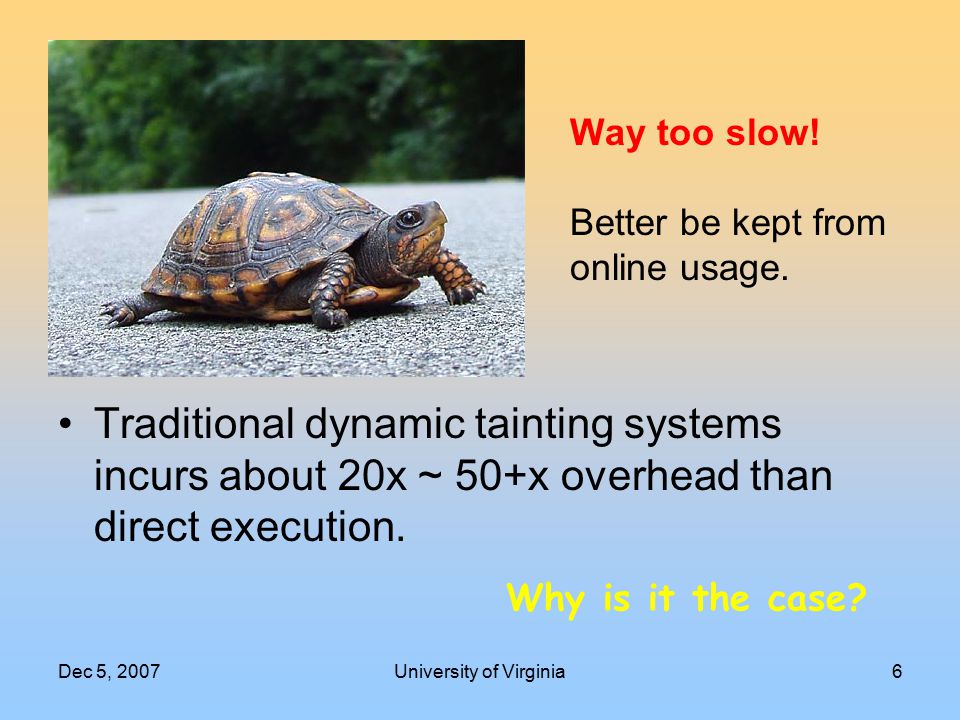 Way too slow!

Better be kept from online usage.

• Traditional dynamic tainting systems incurs about 20x ~ 50+x overhead than direct execution.

Why is it the case?

Dec 5, 2007 University of Virginia 6